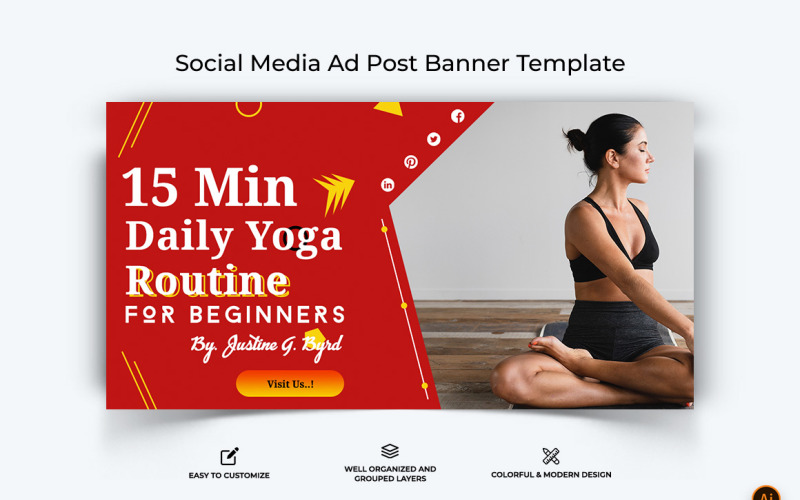 Social Media Ad Post Banner Template

15 Min
Daily Yoga
Routine
FOR BEGINNERS
By. Justine G. Byrd

Visit Us..!

EASY TO CUSTOMIZE

WELL ORGANIZED AND GROUPED LAYERS

COLORFUL & MODERN DESIGN

Ai